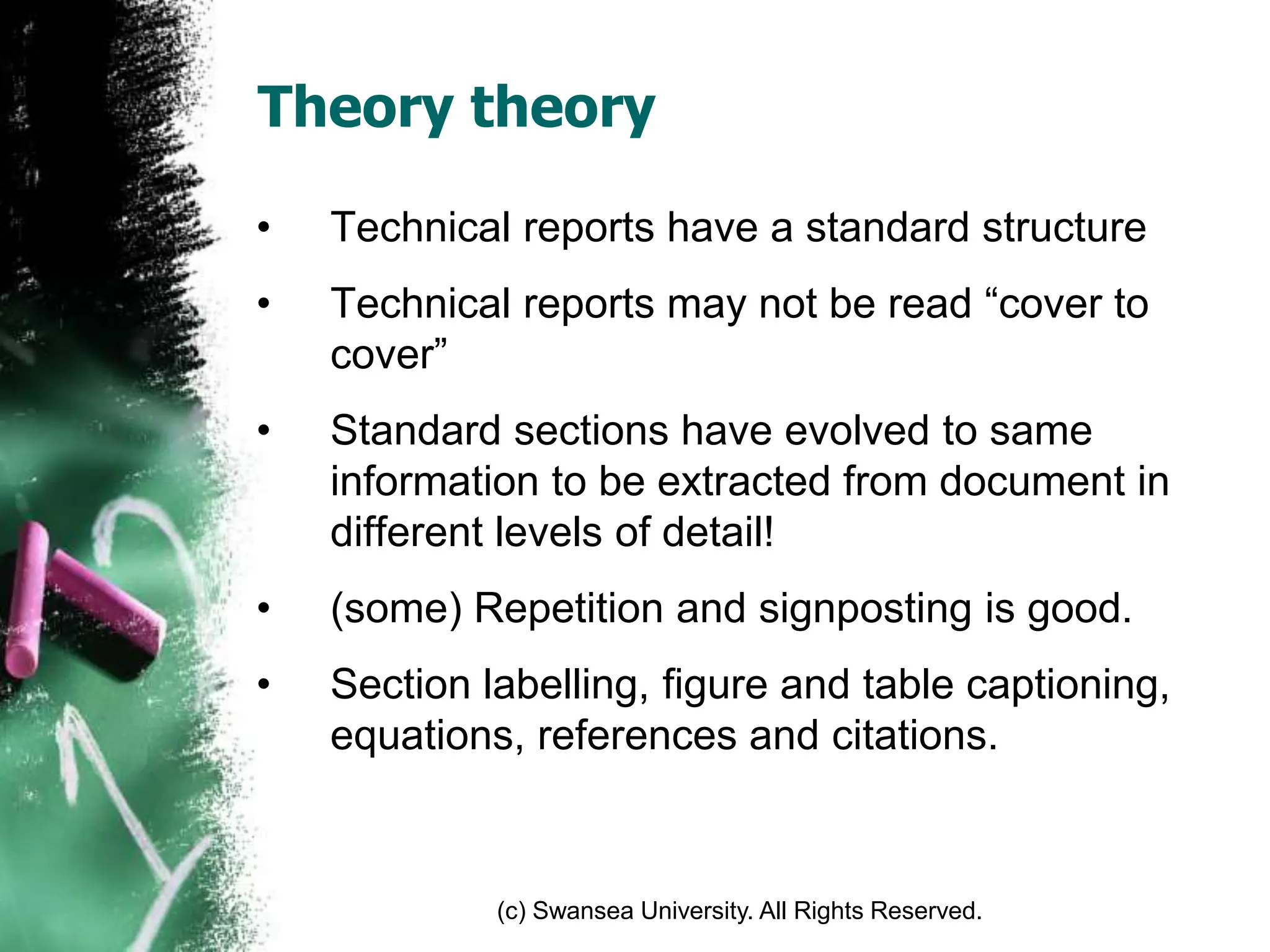 Theory theory

• Technical reports have a standard structure

• Technical reports may not be read “cover to cover”

• Standard sections have evolved to same information to be extracted from document in different levels of detail!

• (some) Repetition and signposting is good.

• Section labelling, figure and table captioning, equations, references and citations.

(c) Swansea University. All Rights Reserved.